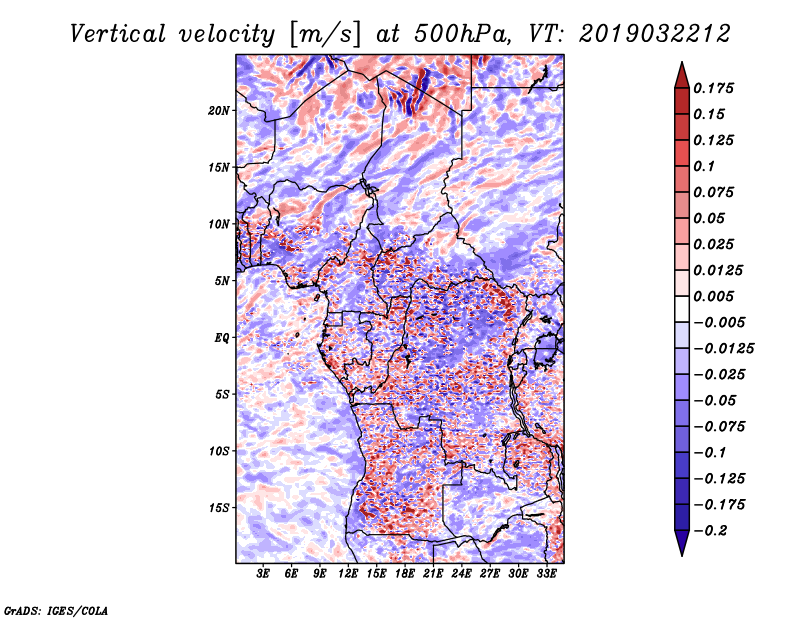 Vertical velocity [m/s] at 500hPa, VT: 2019032212

20N
15N
10N
5N
EQ
5S
10S
15S

3E 6E 9E 12E 15E 18E 21E 24E 27E 30E 33E

0.175
0.15
0.125
0.1
0.075
0.05
0.025
0.0125
0.005
−0.005
−0.0125
−0.025
−0.05
−0.075
−0.1
−0.125
−0.175
−0.2

GrADS: IGES/COLA